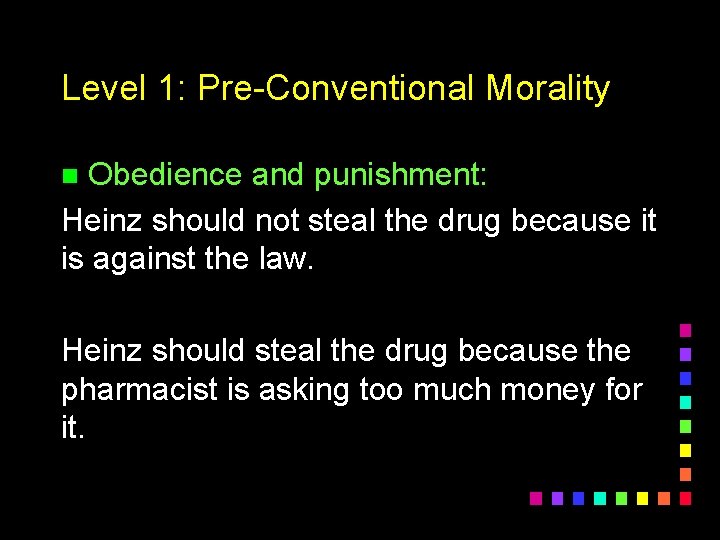 Level 1: Pre-Conventional Morality

Obedience and punishment:

Heinz should not steal the drug because it is against the law.

Heinz should steal the drug because the pharmacist is asking too much money for it.